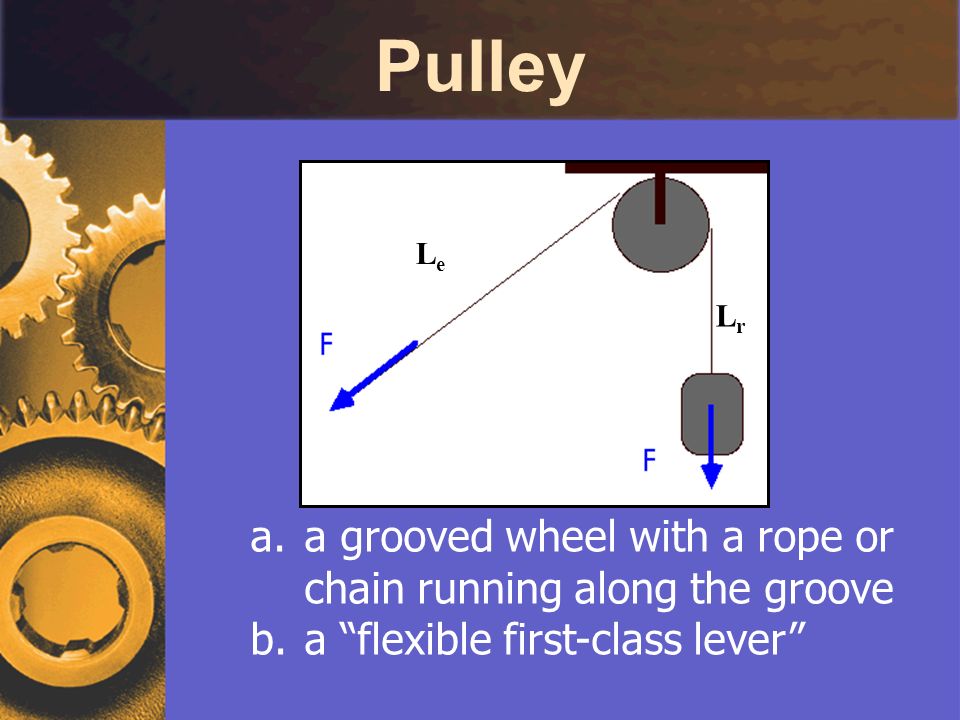 Pulley

$L_e$

$L_r$

F

F

a. a grooved wheel with a rope or chain running along the groove
b. a “flexible first-class lever”